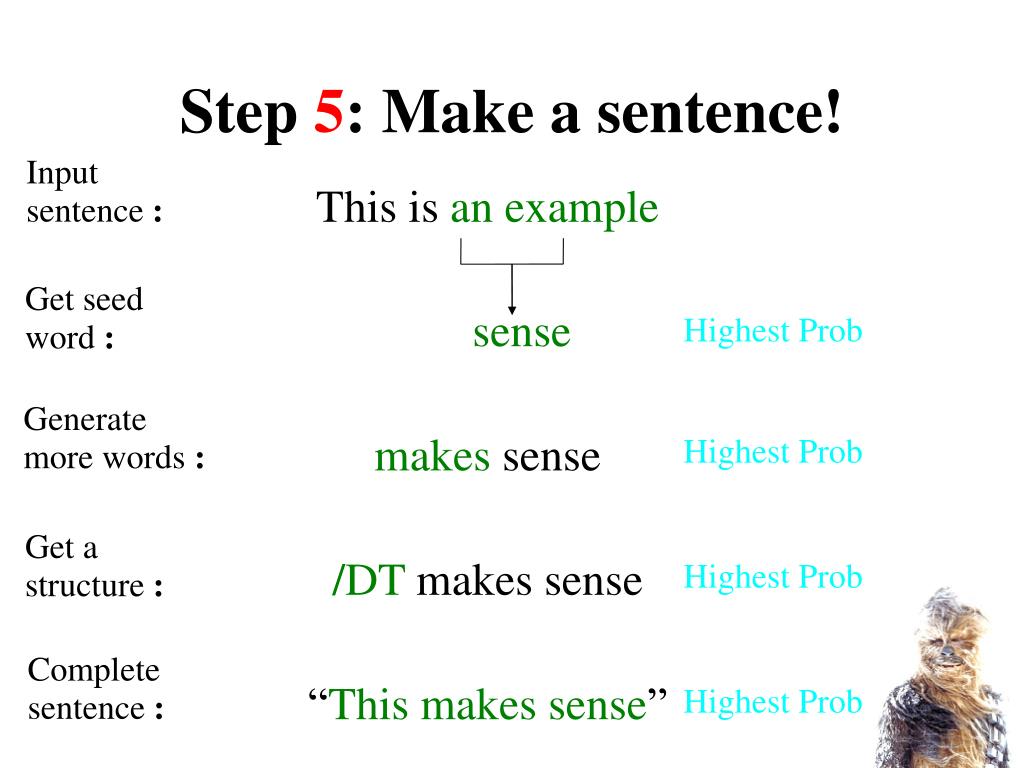 Step 5: Make a sentence!

Input sentence :

This is an example

Get seed word :

sense

Highest Prob

Generate more words :

makes sense

Highest Prob

Get a structure :

/DT makes sense

Highest Prob

Complete sentence :

“This makes sense”

Highest Prob